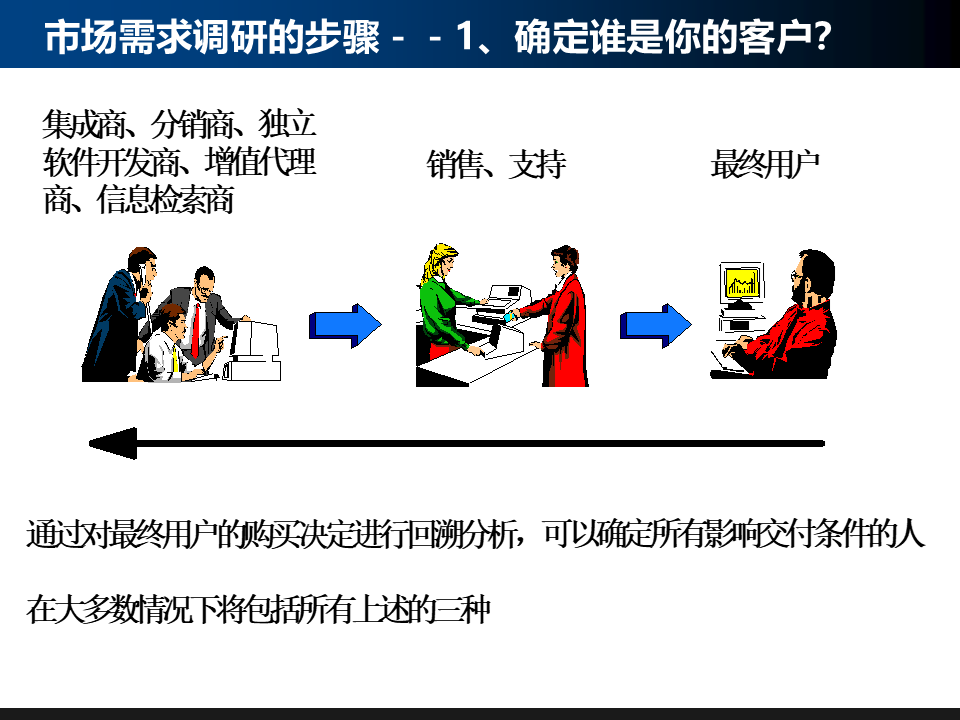 市场需求调研的步骤－－1、确定谁是你的客户?

集成商、分销商、独立软件开发商、增值代理商、信息检索商

销售、支持

最终用户

通过对最终用户的购买决定进行回溯分析，可以确定所有影响交付条件的人

在大多数情况下将包括所有上述的三种